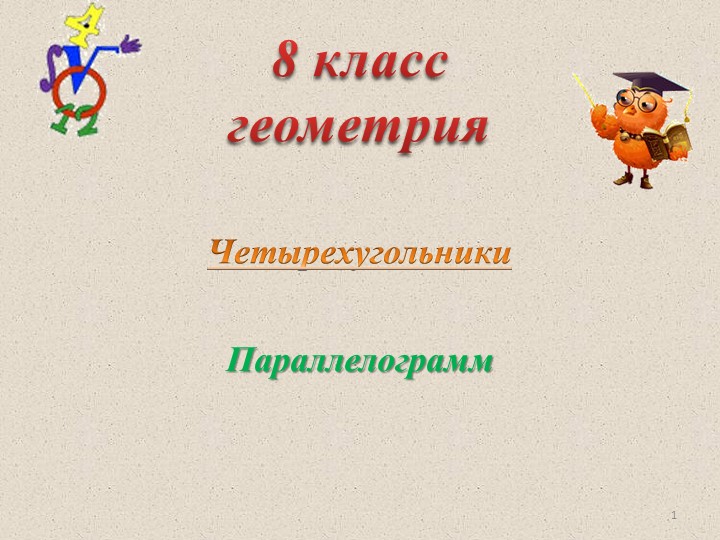 8 класс
геометрия

Четырехугольники

Параллелограмм

1